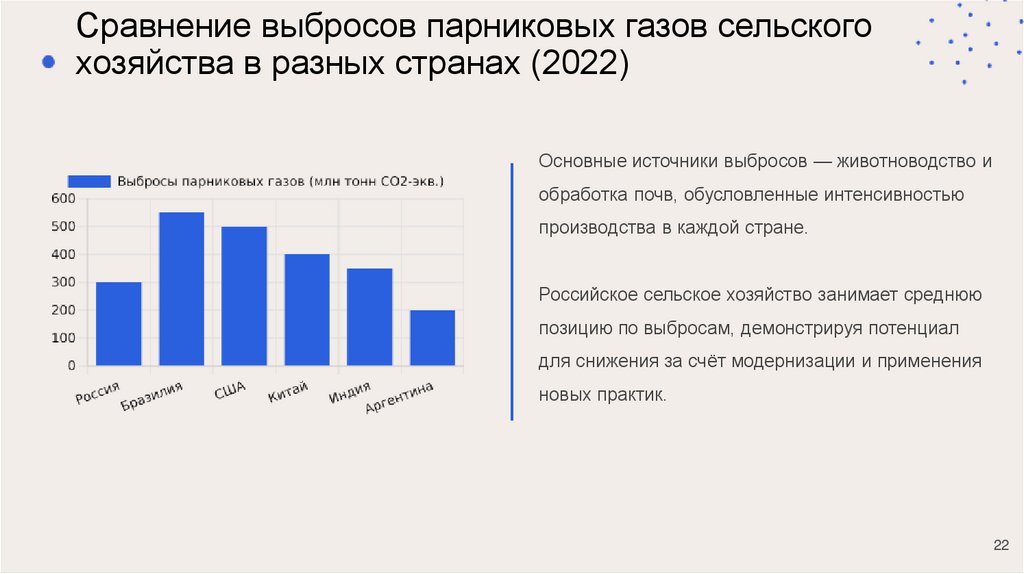 Сравнение выбросов парниковых газов сельского хозяйства в разных странах (2022)

Выбросы парниковых газов (млн тонн CO2-экв.)

600
500
400
300
200
100
0

Россия
Бразилия
США
Китай
Индия
Аргентина

Основные источники выбросов — животноводство и обработка почв, обусловленные интенсивностью производства в каждой стране.

Российское сельское хозяйство занимает среднюю позицию по выбросам, демонстрируя потенциал для снижения за счёт модернизации и применения новых практик.

22